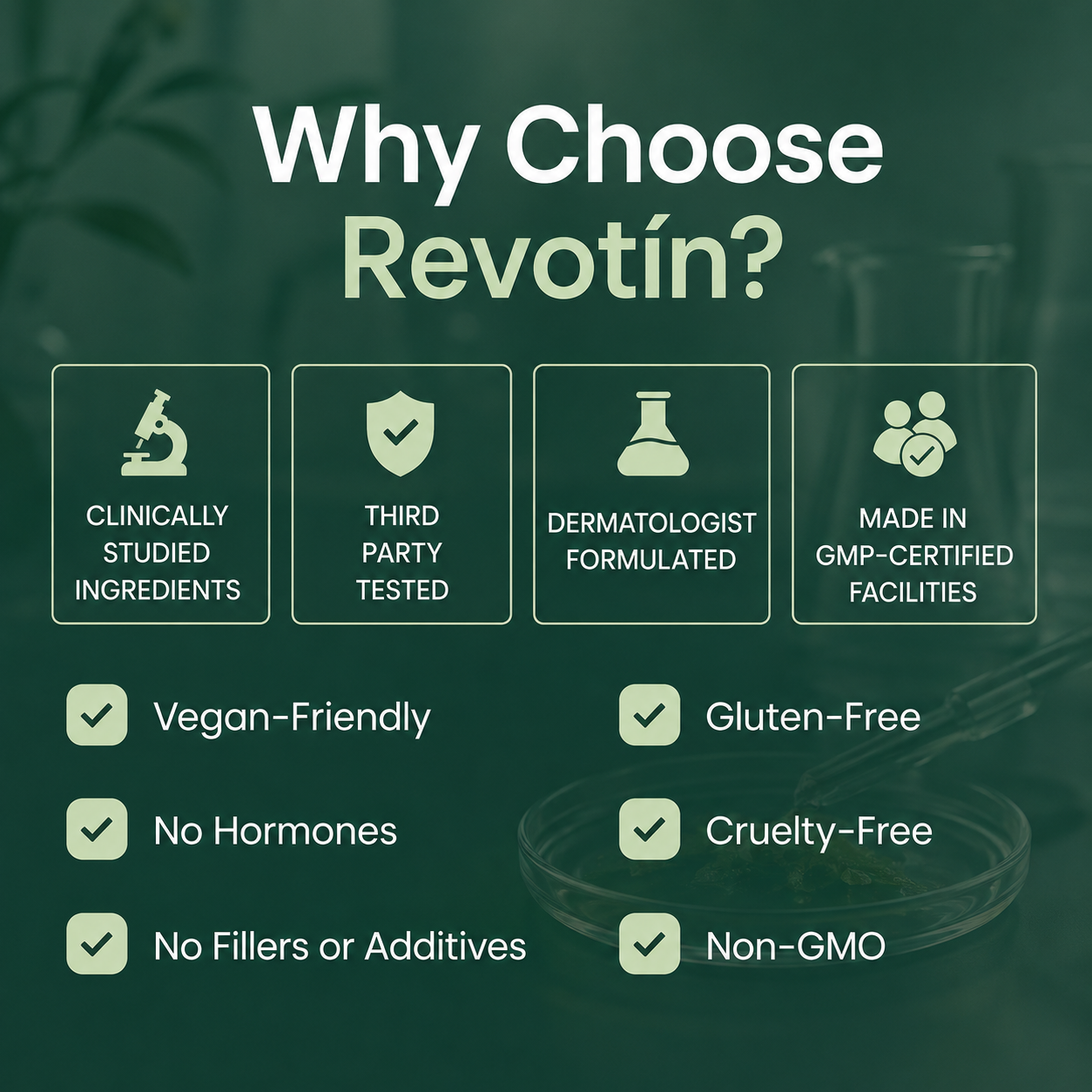 Why Choose Revotín?

CLINICALLY STUDIED INGREDIENTS

THIRD PARTY TESTED

DERMATOLOGIST FORMULATED

MADE IN GMP-CERTIFIED FACILITIES

Vegan-Friendly

No Hormones

No Fillers or Additives

Gluten-Free

Cruelty-Free

Non-GMO